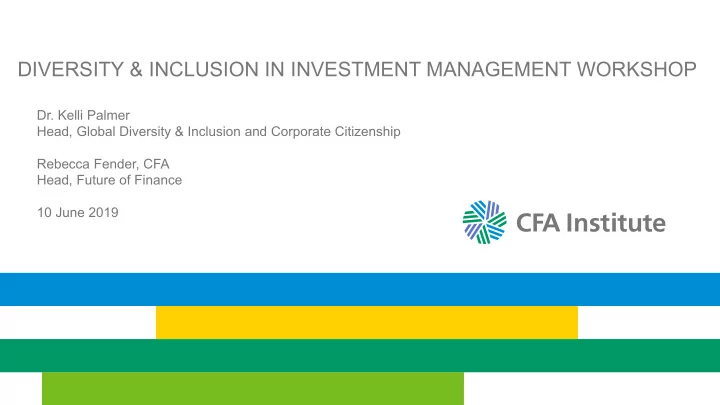 DIVERSITY & INCLUSION IN INVESTMENT MANAGEMENT WORKSHOP

Dr. Kelli Palmer
Head, Global Diversity & Inclusion and Corporate Citizenship

Rebecca Fender, CFA
Head, Future of Finance

10 June 2019

CFA Institute